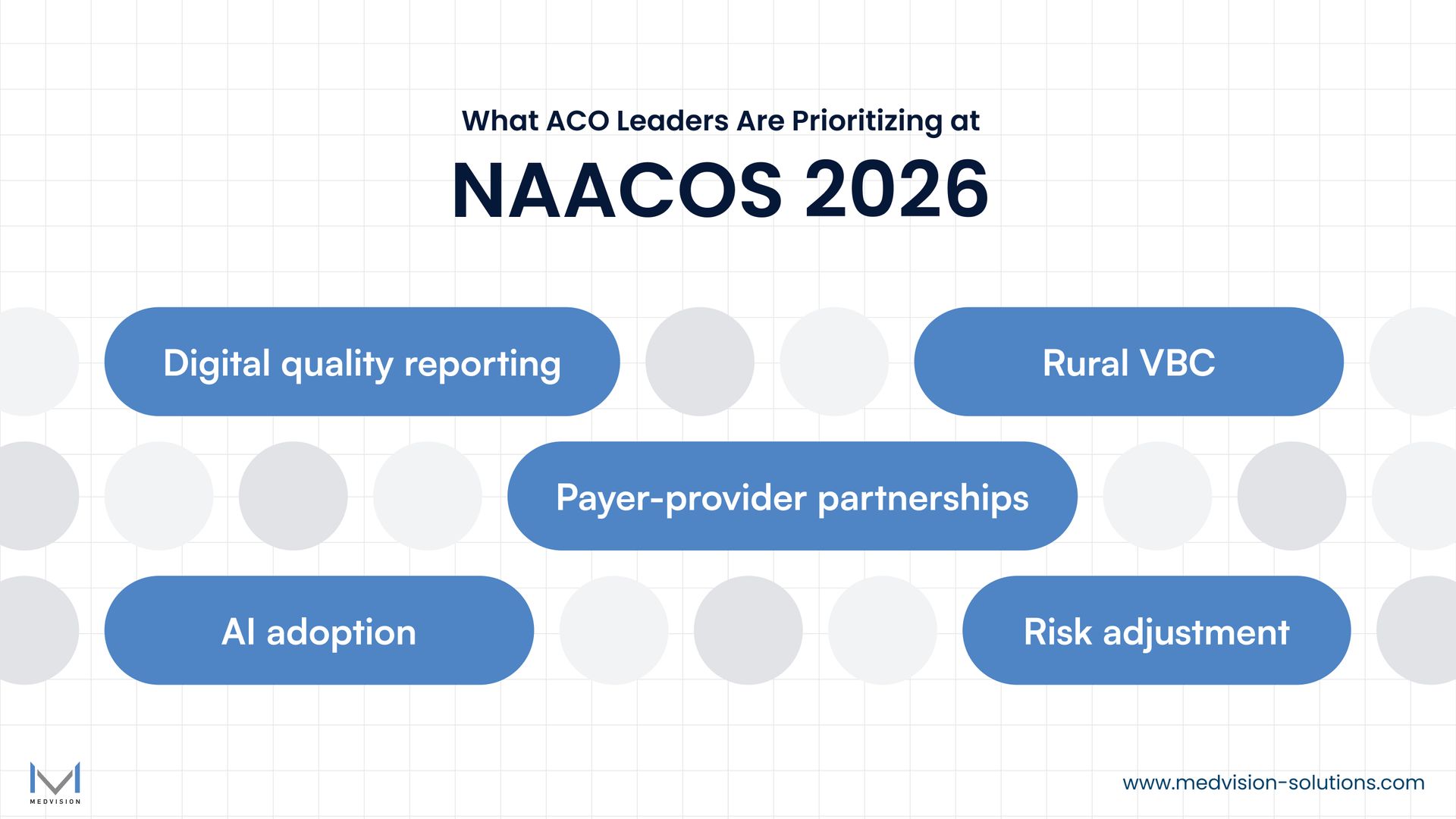 What ACO Leaders Are Prioritizing at

NAACOS 2026

Digital quality reporting

Rural VBC

Payer-provider partnerships

AI adoption

Risk adjustment

MEDVISION

www.medvision-solutions.com